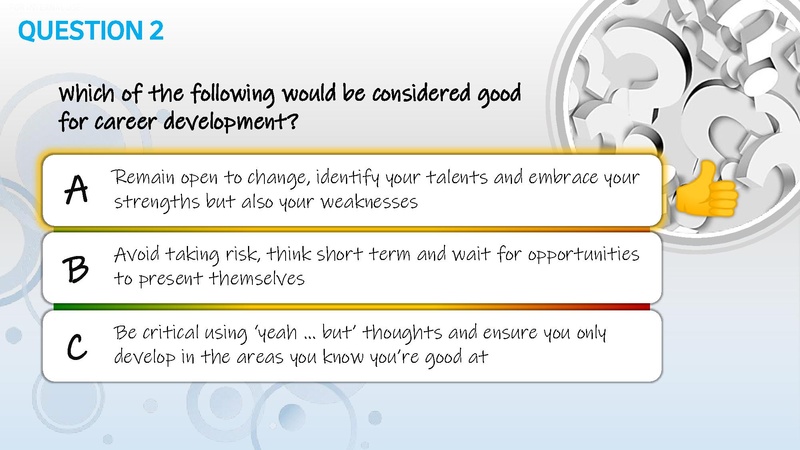 QUESTION 2

Which of the following would be considered good for career development?

A
Remain open to change, identify your talents and embrace your strengths but also your weaknesses

B
Avoid taking risk, think short term and wait for opportunities to present themselves

C
Be critical using 'yeah ... but' thoughts and ensure you only develop in the areas you know you're good at